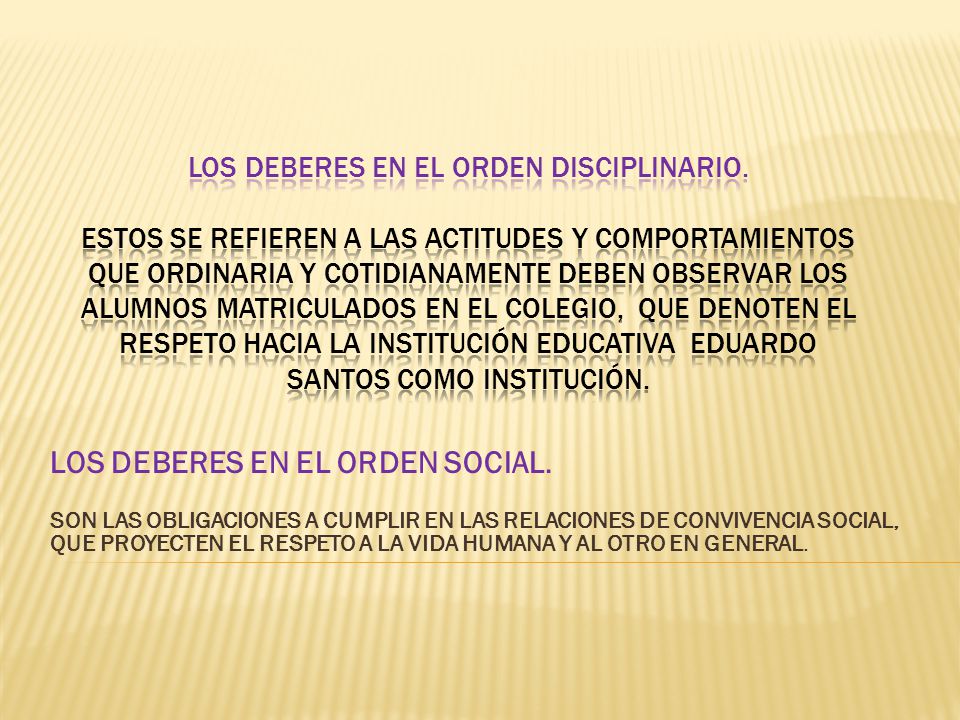 LOS DEBERES EN EL ORDEN DISCIPLINARIO.

ESTOS SE REFIEREN A LAS ACTITUDES Y COMPORTAMIENTOS QUE ORDINARIA Y COTIDIANAMENTE DEBEN OBSERVAR LOS ALUMNOS MATRICULADOS EN EL COLEGIO, QUE DENOTEN EL RESPETO HACIA LA INSTITUCIÓN EDUCATIVA EDUARDO SANTOS COMO INSTITUCIÓN.

LOS DEBERES EN EL ORDEN SOCIAL.

SON LAS OBLIGACIONES A CUMPLIR EN LAS RELACIONES DE CONVIVENCIA SOCIAL, QUE PROYECTEN EL RESPETO A LA VIDA HUMANA Y AL OTRO EN GENERAL.